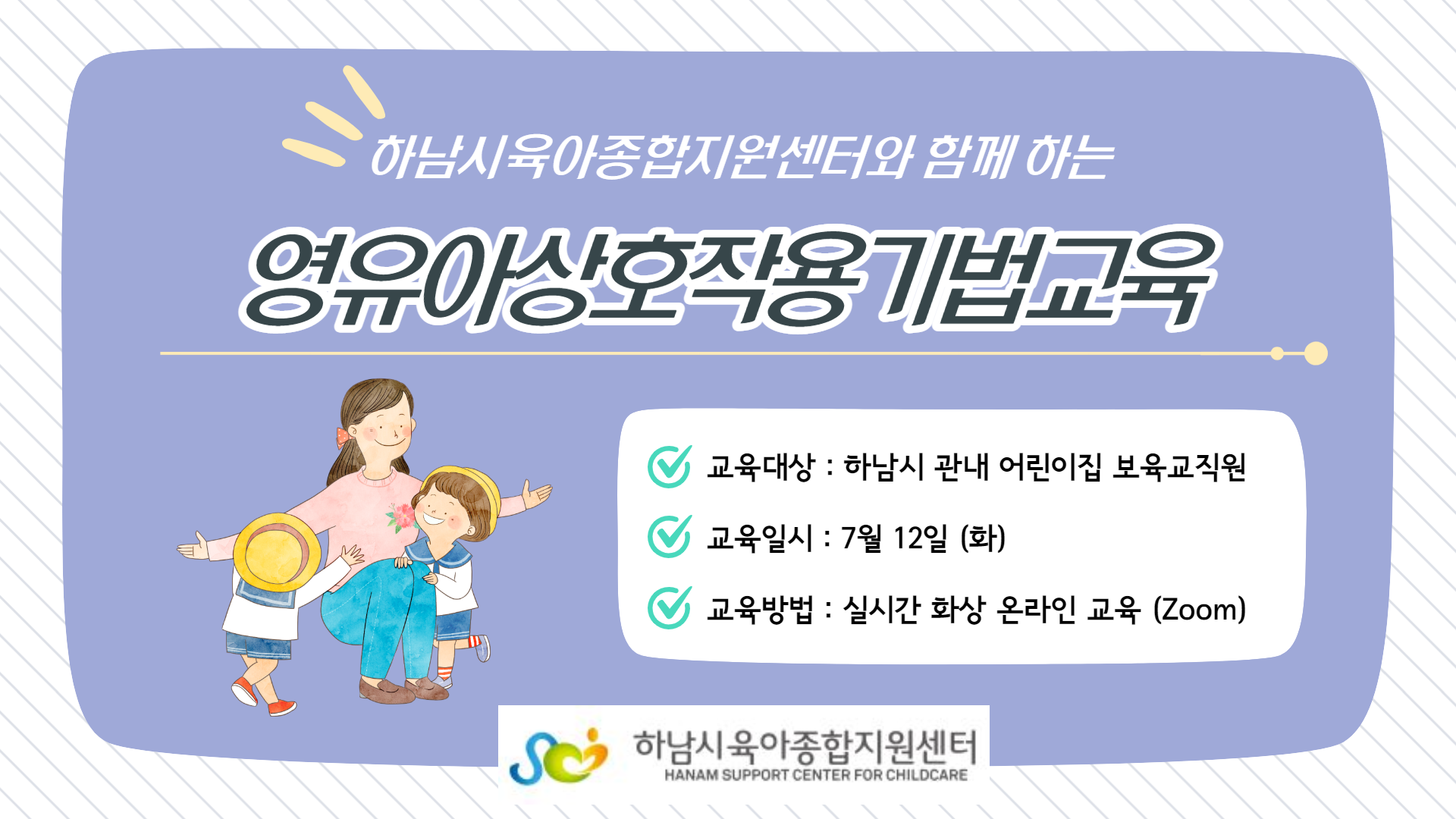 하남시육아종합지원센터와 함께 하는

영유아상호작용기법교육

교육대상 : 하남시 관내 어린이집 보육교직원

교육일시 : 7월 12일 (화)

교육방법 : 실시간 화상 온라인 교육 (Zoom)

하남시육아종합지원센터
HANAM SUPPORT CENTER FOR CHILDCARE